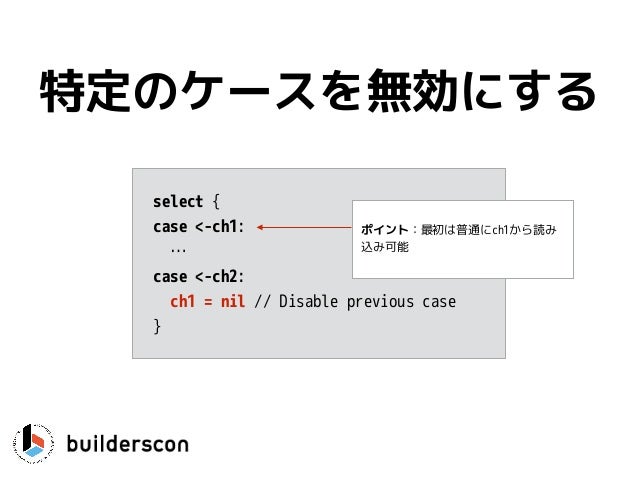 特定のケースを無効にする

select {
case <-ch1:
  ...
case <-ch2:
  ch1 = nil // Disable previous case
}

ポイント：最初は普通にch1から読み込み可能

builderscon